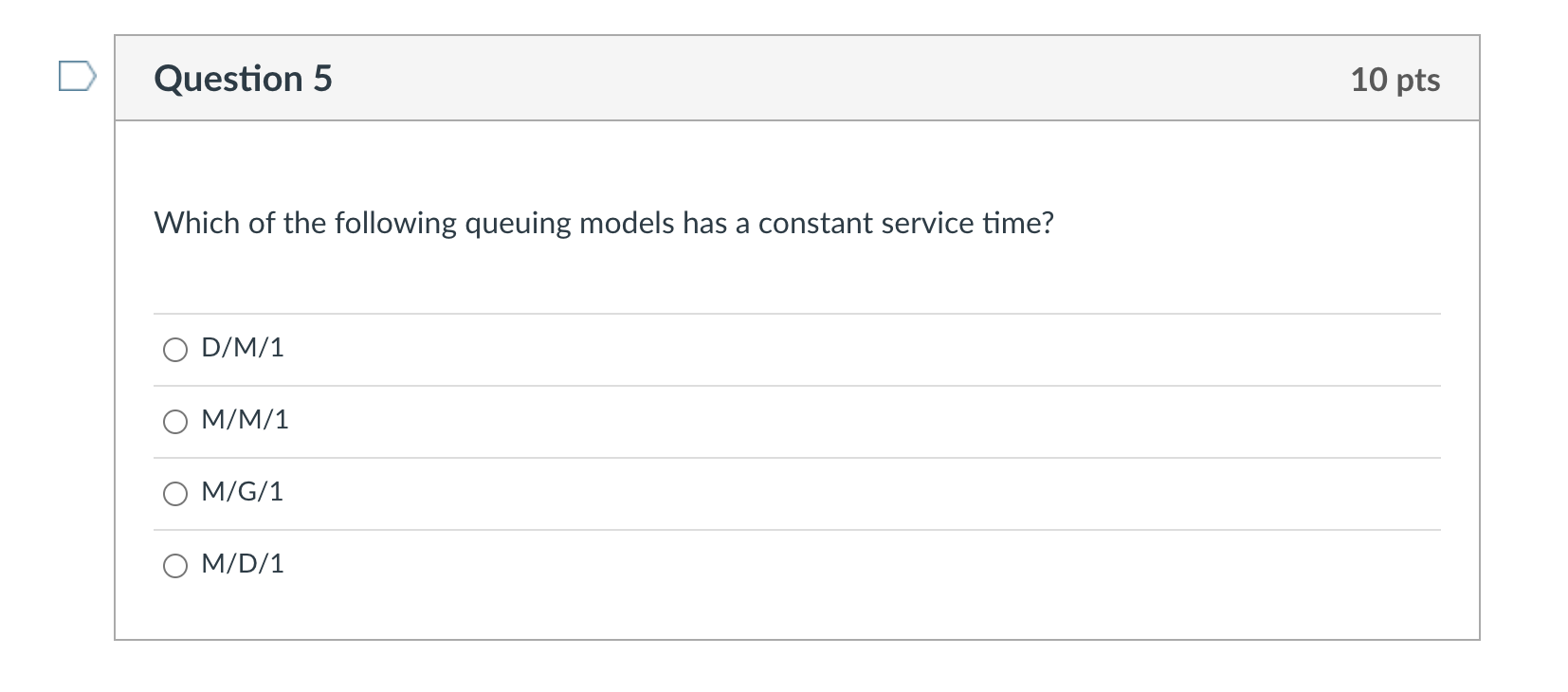 Question 5

10 pts

Which of the following queuing models has a constant service time?

D/M/1

M/M/1

M/G/1

M/D/1